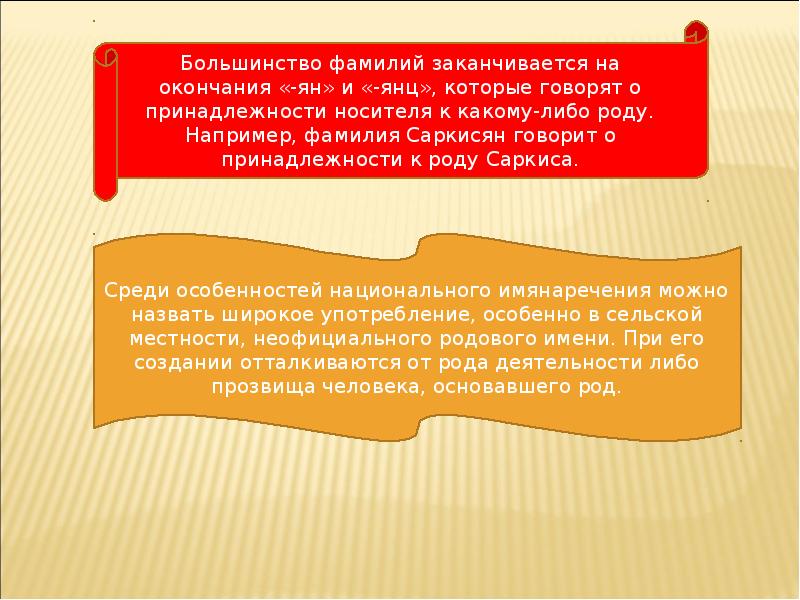 Большинство фамилий заканчивается на окончания «-ян» и «-янц», которые говорят о принадлежности носителя к какому-либо роду. Например, фамилия Саркисян говорит о принадлежности к роду Саркиса.

Среди особенностей национального имянаречения можно назвать широкое употребление, особенно в сельской местности, неофициального родового имени. При его создании отталкиваются от рода деятельности либо прозвища человека, основавшего род.